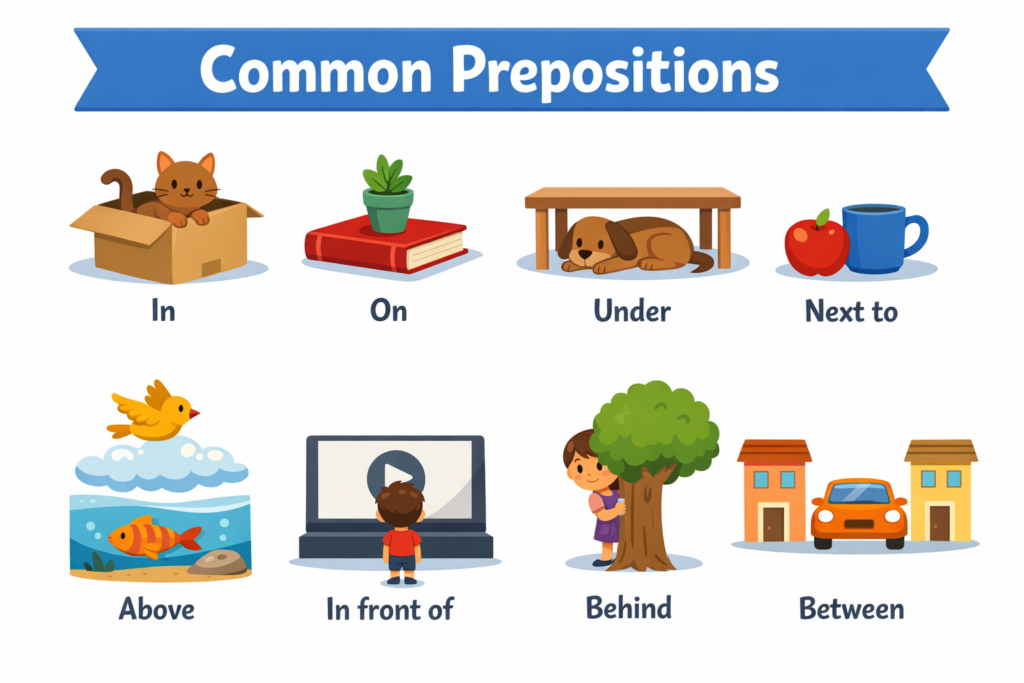 Common Prepositions

In

On

Under

Next to

Above

In front of

Behind

Between